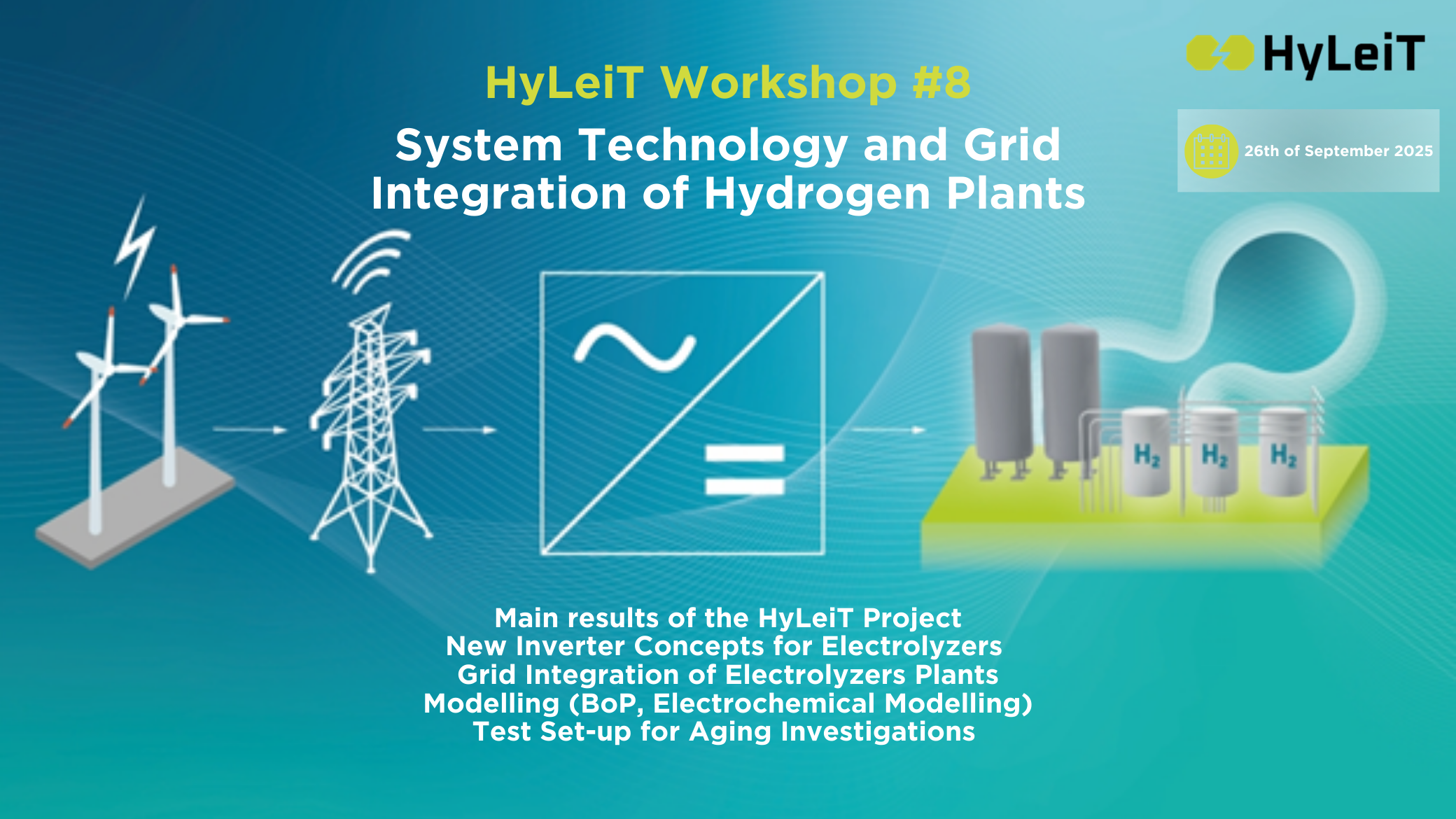 HyLeiT

HyLeiT Workshop #8

System Technology and Grid Integration of Hydrogen Plants

26th of September 2025

$H_2$ $H_2$ $H_2$

Main results of the HyLeiT Project
New Inverter Concepts for Electrolyzers
Grid Integration of Electrolyzers Plants
Modelling (BoP, Electrochemical Modelling)
Test Set-up for Aging Investigations